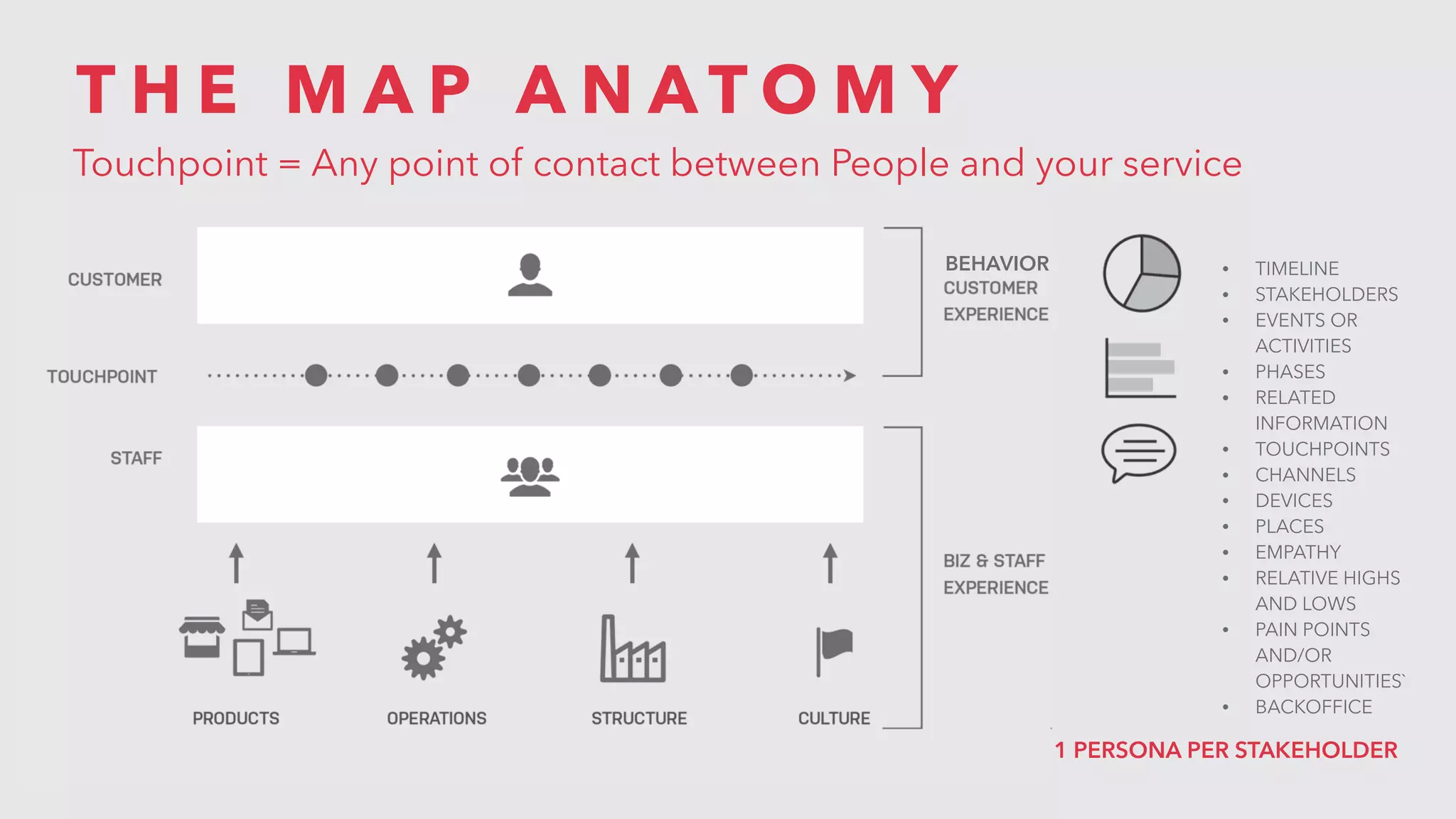 THE MAP ANATOMY

Touchpoint = Any point of contact between People and your service

CUSTOMER

TOUCHPOINT

STAFF

PRODUCTS

OPERATIONS

STRUCTURE

CULTURE

BEHAVIOR
CUSTOMER
EXPERIENCE

BIZ & STAFF
EXPERIENCE

- TIMELINE
- STAKEHOLDERS
- EVENTS OR ACTIVITIES
- PHASES
- RELATED INFORMATION
- TOUCHPOINTS
- CHANNELS
- DEVICES
- PLACES
- EMPATHY
- RELATIVE HIGHS AND LOWS
- PAIN POINTS AND/OR OPPORTUNITIES`
- BACKOFFICE

1 PERSONA PER STAKEHOLDER